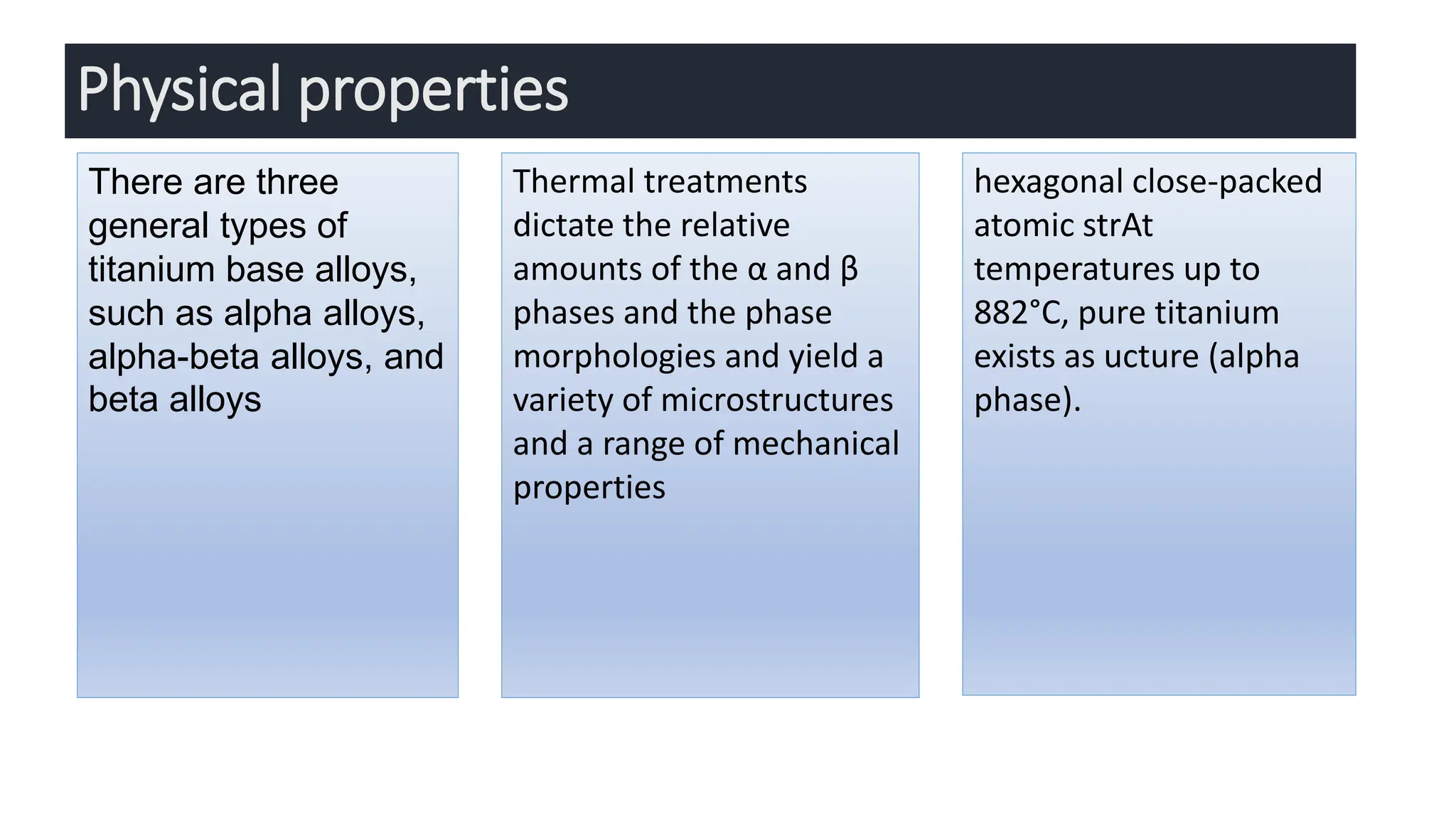 Physical properties

There are three general types of titanium base alloys, such as alpha alloys, alpha-beta alloys, and beta alloys

Thermal treatments dictate the relative amounts of the α and β phases and the phase morphologies and yield a variety of microstructures and a range of mechanical properties

hexagonal close-packed atomic strAt temperatures up to 882°C, pure titanium exists as ucture (alpha phase).